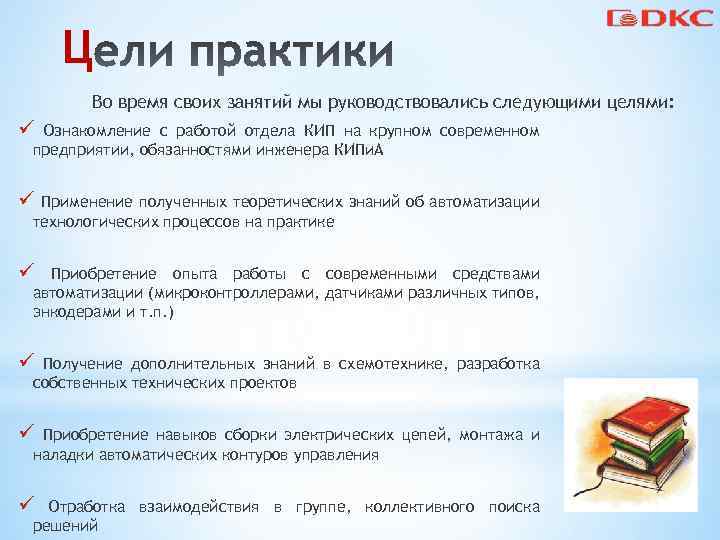 DKC

Цели практики

Во время своих занятий мы руководствовались следующими целями:

✓ Ознакомление с работой отдела КИП на крупном современном предприятии, обязанностями инженера КИПиА

✓ Применение полученных теоретических знаний об автоматизации технологических процессов на практике

✓ Приобретение опыта работы с современными средствами автоматизации (микроконтроллерами, датчиками различных типов, энкодерами и т.п.)

✓ Получение дополнительных знаний в схемотехнике, разработка собственных технических проектов

✓ Приобретение навыков сборки электрических цепей, монтажа и наладки автоматических контуров управления

✓ Отработка взаимодействия в группе, коллективного поиска решений